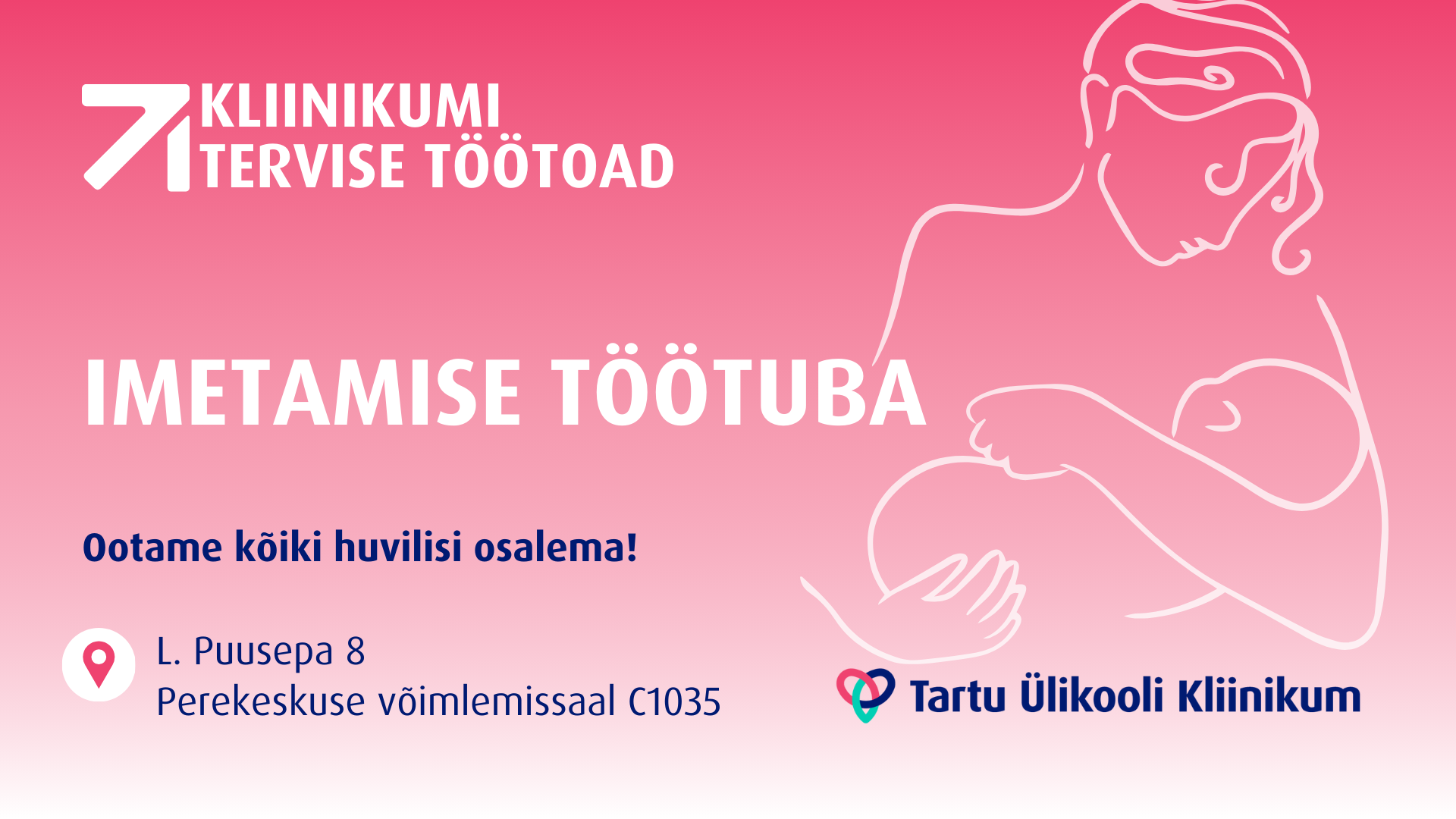 KLIINIKUMI
TERVISE TÖÖTOAD

IMETAMISE TÖÖTUBA

Ootame kõiki huvilisi osalema!

L. Puusepa 8
Perekeskuse võimlemissaal C1035

Tartu Ülikooli Kliinikum